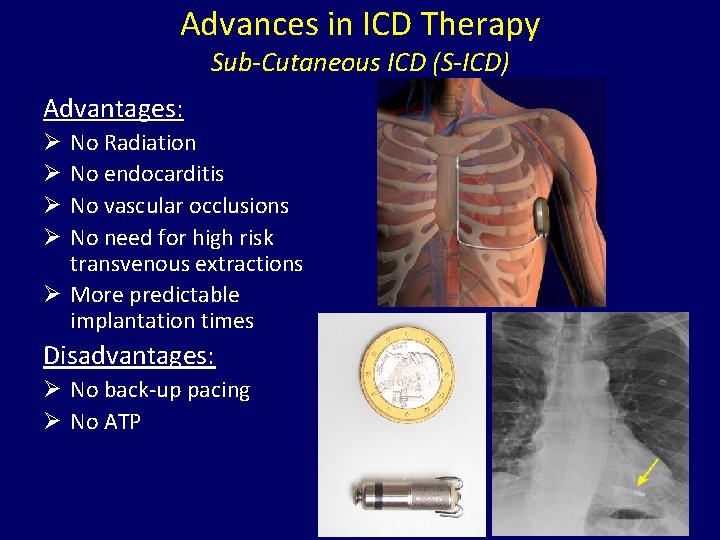 Advances in ICD Therapy
Sub-Cutaneous ICD (S-ICD)

Advantages:
➢ No Radiation
➢ No endocarditis
➢ No vascular occlusions
➢ No need for high risk transvenous extractions
➢ More predictable implantation times

Disadvantages:
➢ No back-up pacing
➢ No ATP